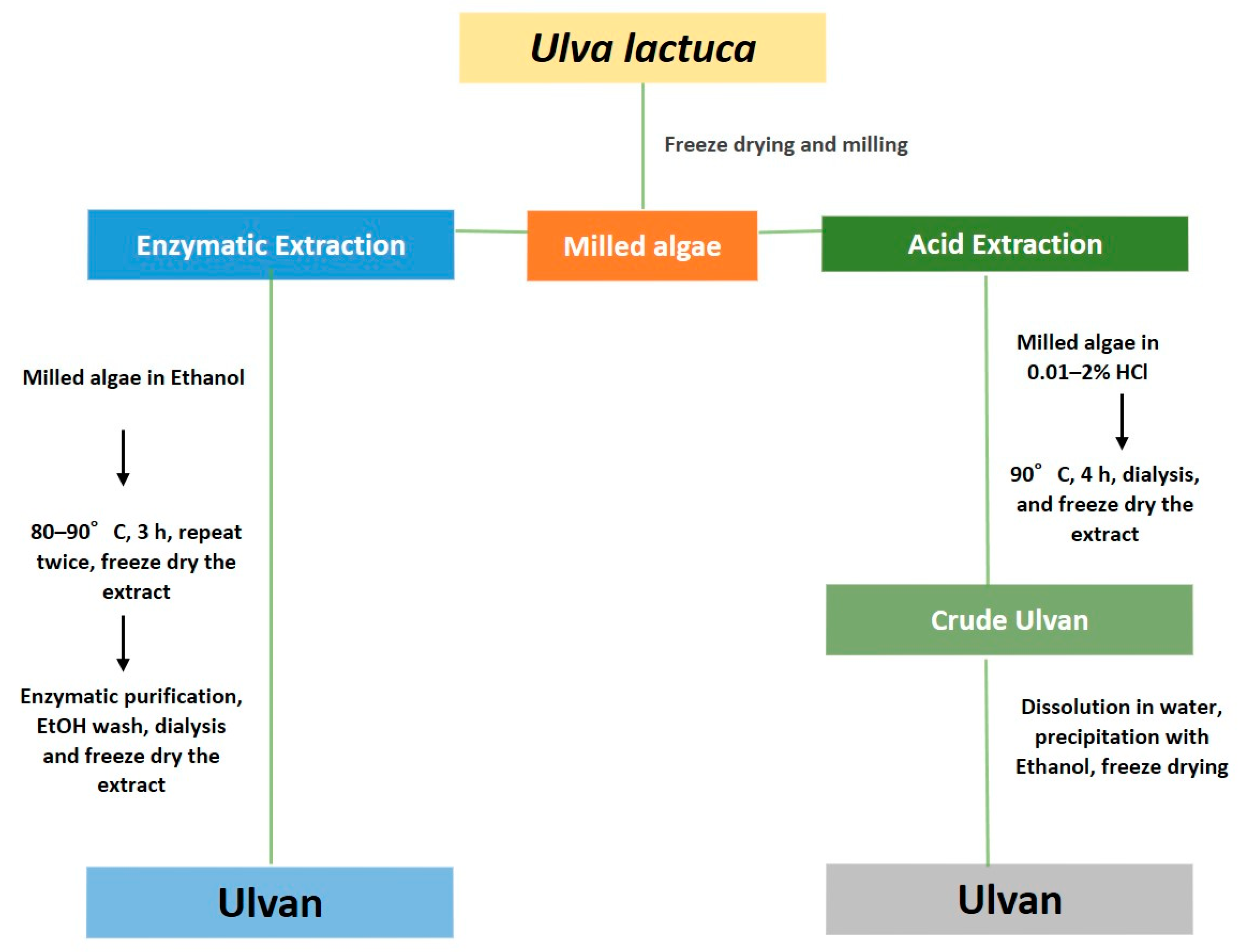 Ulva lactuca

Freeze drying and milling

Enzymatic Extraction

Milled algae

Acid Extraction

Milled algae in Ethanol

80–90° C, 3 h, repeat twice, freeze dry the extract

Enzymatic purification, EtOH wash, dialysis and freeze dry the extract

Ulvan

Milled algae in 0.01–2% HCl

90° C, 4 h, dialysis, and freeze dry the extract

Crude Ulvan

Dissolution in water, precipitation with Ethanol, freeze drying

Ulvan